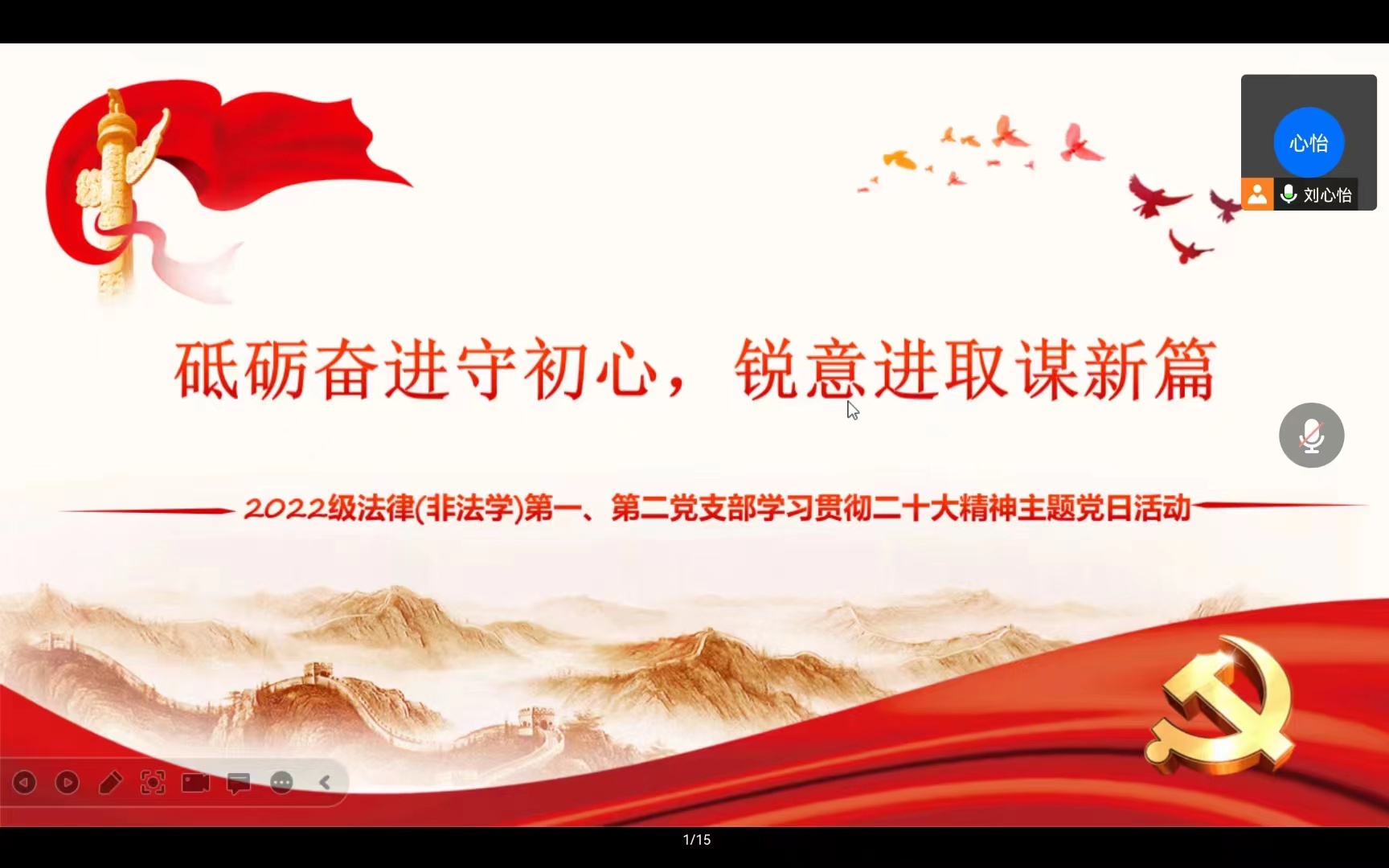 心怡

刘心怡

砥砺奋进守初心，锐意进取谋新篇

2022级法律(非法学)第一、第二党支部学习贯彻二十大精神主题党日活动

1/15